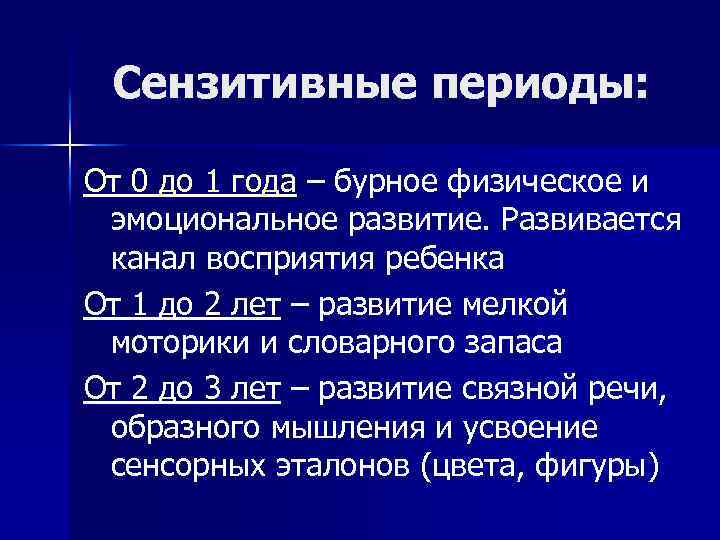 Сензитивные периоды:

От 0 до 1 года – бурное физическое и эмоциональное развитие. Развивается канал восприятия ребенка

От 1 до 2 лет – развитие мелкой моторики и словарного запаса

От 2 до 3 лет – развитие связной речи, образного мышления и усвоение сенсорных эталонов (цвета, фигуры)